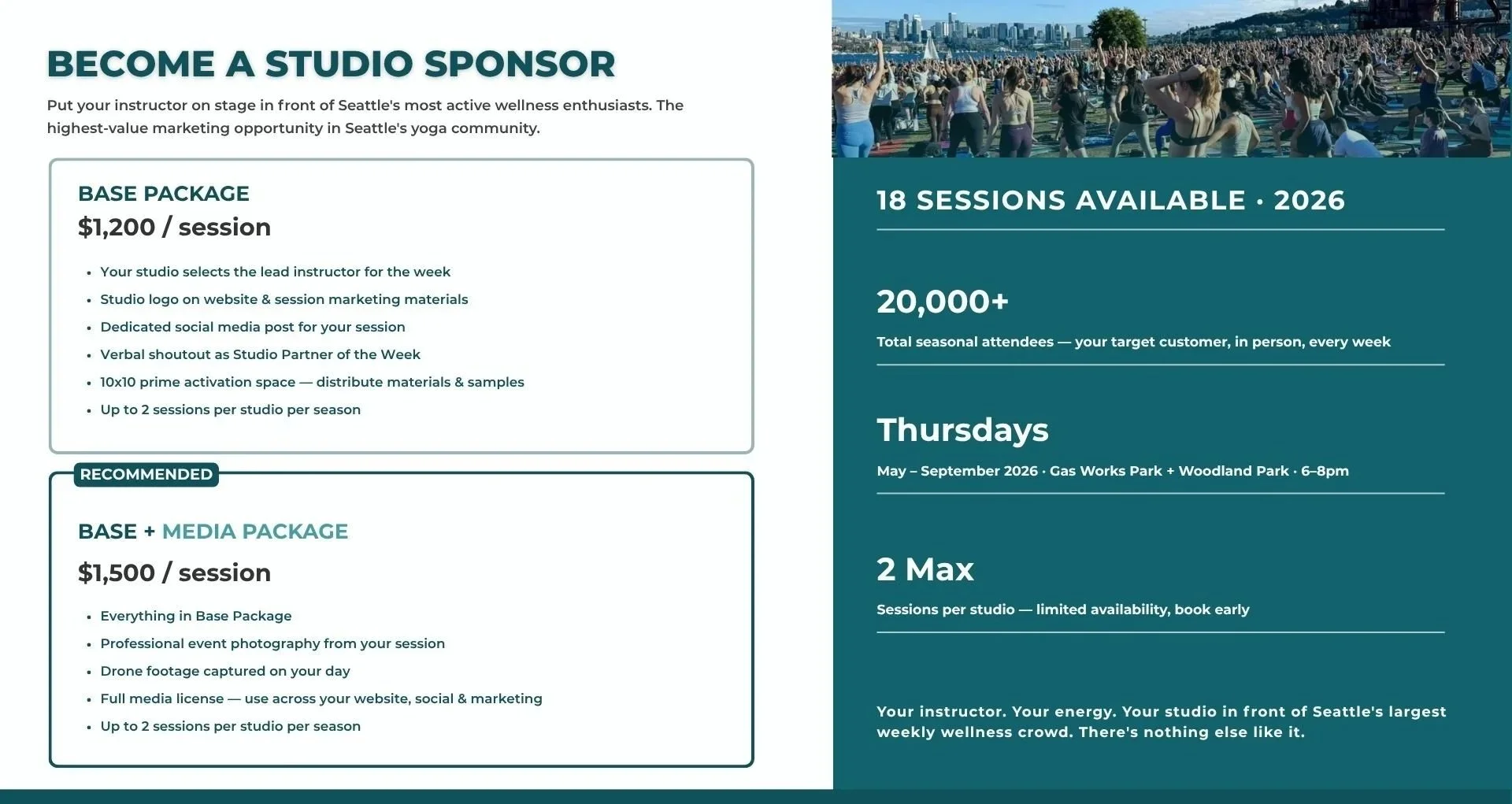 BECOME A STUDIO SPONSOR

Put your instructor on stage in front of Seattle's most active wellness enthusiasts. The highest-value marketing opportunity in Seattle's yoga community.

BASE PACKAGE
$1,200 / session

- Your studio selects the lead instructor for the week
- Studio logo on website & session marketing materials
- Dedicated social media post for your session
- Verbal shoutout as Studio Partner of the Week
- 10x10 prime activation space — distribute materials & samples
- Up to 2 sessions per studio per season

RECOMMENDED

BASE + MEDIA PACKAGE
$1,500 / session

- Everything in Base Package
- Professional event photography from your session
- Drone footage captured on your day
- Full media license — use across your website, social & marketing
- Up to 2 sessions per studio per season

18 SESSIONS AVAILABLE · 2026

20,000+
Total seasonal attendees — your target customer, in person, every week

Thursdays
May – September 2026 · Gas Works Park + Woodland Park · 6–8pm

2 Max
Sessions per studio — limited availability, book early

Your instructor. Your energy. Your studio in front of Seattle's largest weekly wellness crowd. There's nothing else like it.